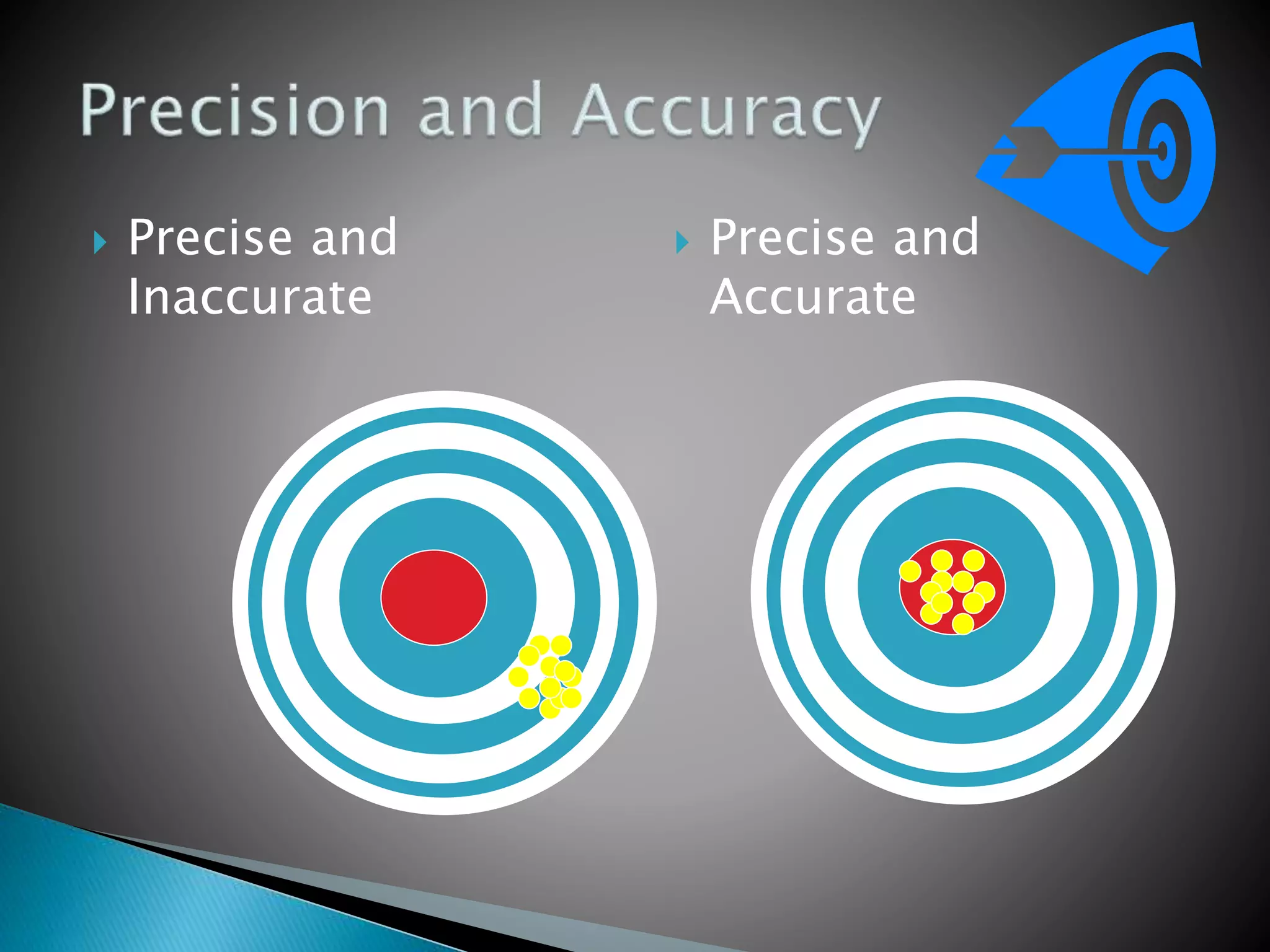 Precision and Accuracy

Precise and Inaccurate

Precise and Accurate